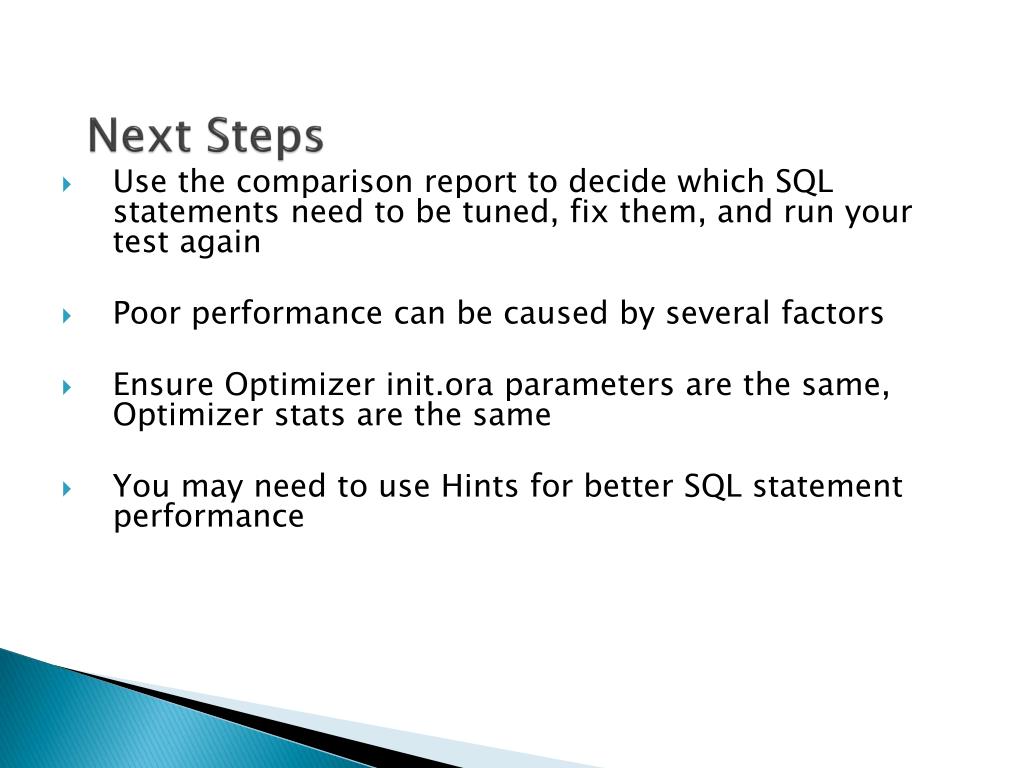 Next Steps

Use the comparison report to decide which SQL statements need to be tuned, fix them, and run your test again

Poor performance can be caused by several factors

Ensure Optimizer init.ora parameters are the same, Optimizer stats are the same

You may need to use Hints for better SQL statement performance